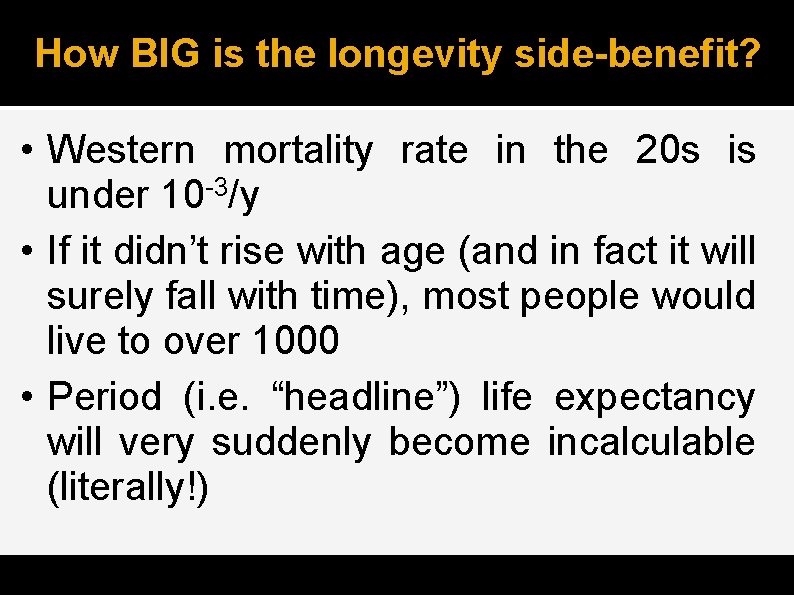 How BIG is the longevity side-benefit?

• Western mortality rate in the 20s is under $10^{-3}$/y

• If it didn’t rise with age (and in fact it will surely fall with time), most people would live to over 1000

• Period (i.e. “headline”) life expectancy will very suddenly become incalculable (literally!)